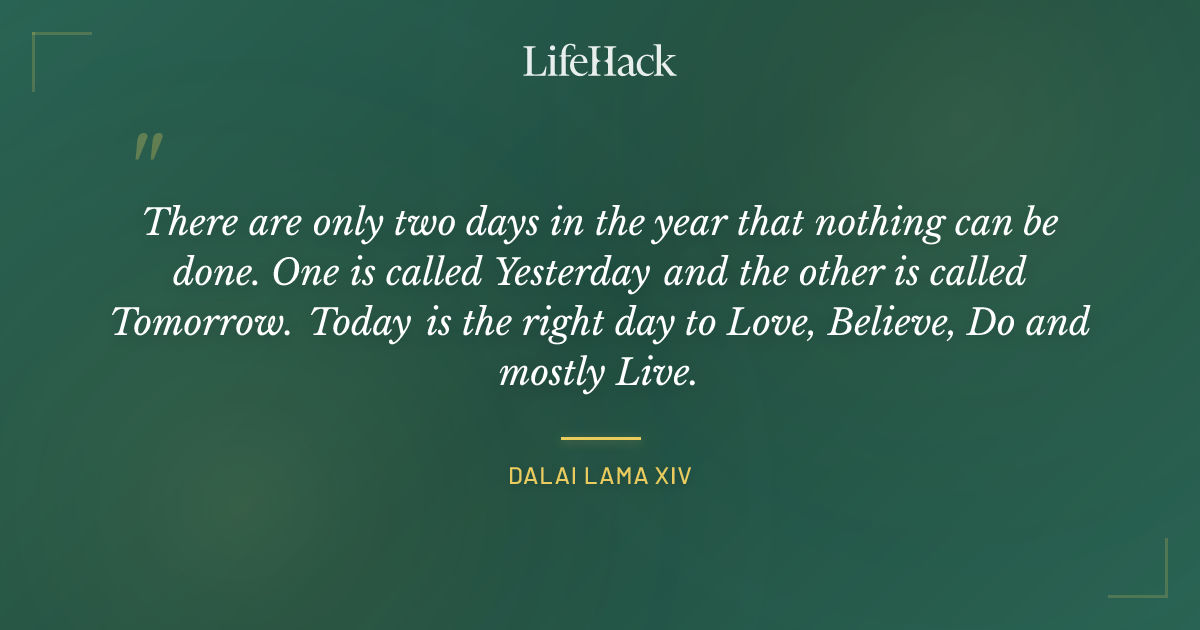 LifeHack

"

There are only two days in the year that nothing can be done. One is called Yesterday and the other is called Tomorrow. Today is the right day to Love, Believe, Do and mostly Live.

DALAI LAMA XIV